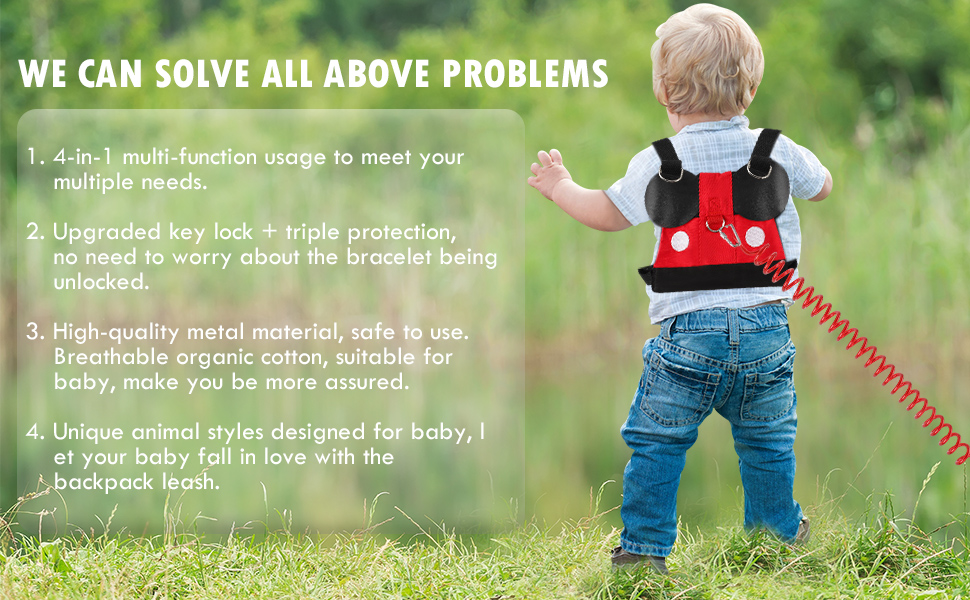 WE CAN SOLVE ALL ABOVE PROBLEMS

1. 4-in-1 multi-function usage to meet your multiple needs.

2. Upgraded key lock + triple protection, no need to worry about the bracelet being unlocked.

3. High-quality metal material, safe to use. Breathable organic cotton, suitable for baby, make you be more assured.

4. Unique animal styles designed for baby, l et your baby fall in love with the backpack leash.